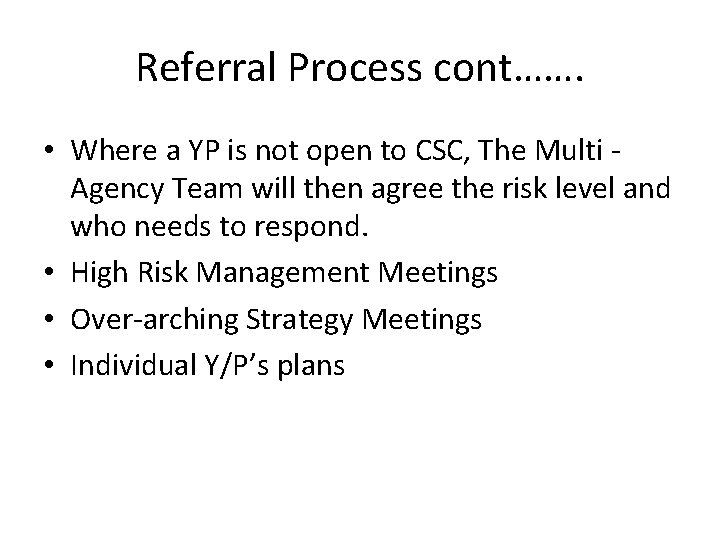 Referral Process cont…….

• Where a YP is not open to CSC, The Multi - Agency Team will then agree the risk level and who needs to respond.
• High Risk Management Meetings
• Over-arching Strategy Meetings
• Individual Y/P’s plans